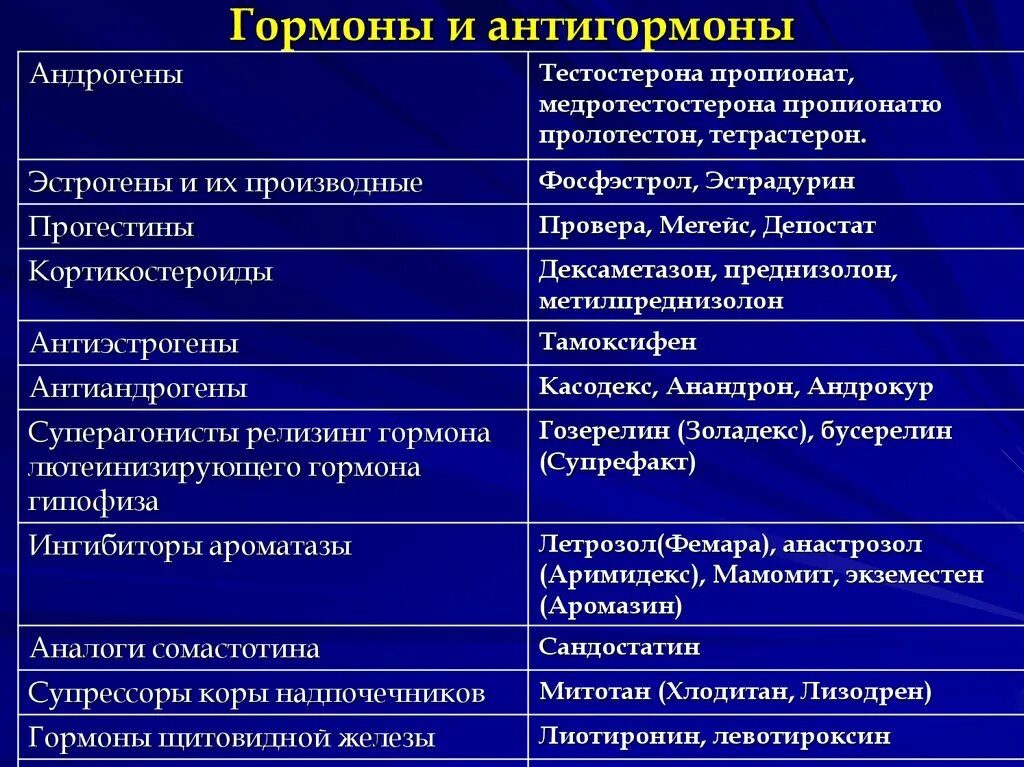 Гормоны и антигормоны

| | |
|---|---|
| Андрогены | Тестостерона пропионат, медротестостерона пропионатю пролотестон, тетрастерон. |
| Эстрогены и их производные | Фосфэстрол, Эстрадурин |
| Прогестины | Провера, Мегейс, Депостат |
| Кортикостероиды | Дексаметазон, преднизолон, метилпреднизолон |
| Антиэстрогены | Тамоксифен |
| Антиандрогены | Касодекс, Анандрон, Андрокур |
| Суперагонисты релизинг гормона лютеинизирующего гормона гипофиза | Гозерелин (Золадекс), бусерелин (Супрефакт) |
| Ингибиторы ароматазы | Летрозол(Фемара), анастрозол (Аримидекс), Мамомит, экземестен (Аромазин) |
| Аналоги сомастотина | Сандостатин |
| Супрессоры коры надпочечников | Митотан (Хлодитан, Лизодрен) |
| Гормоны щитовидной железы | Лиотиронин, левотироксин |